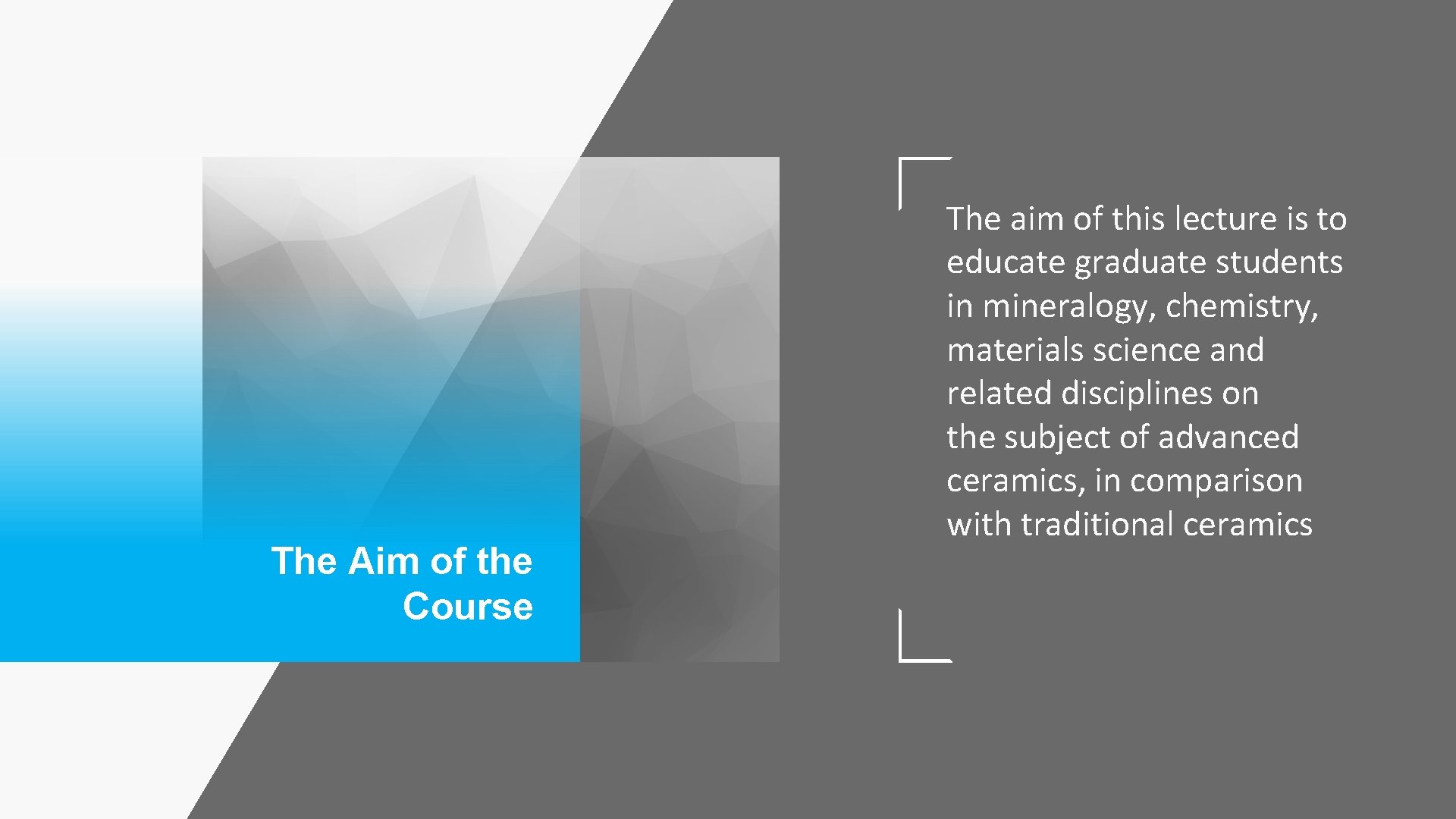 The Aim of the Course

The aim of this lecture is to educate graduate students in mineralogy, chemistry, materials science and related disciplines on the subject of advanced ceramics, in comparison with traditional ceramics